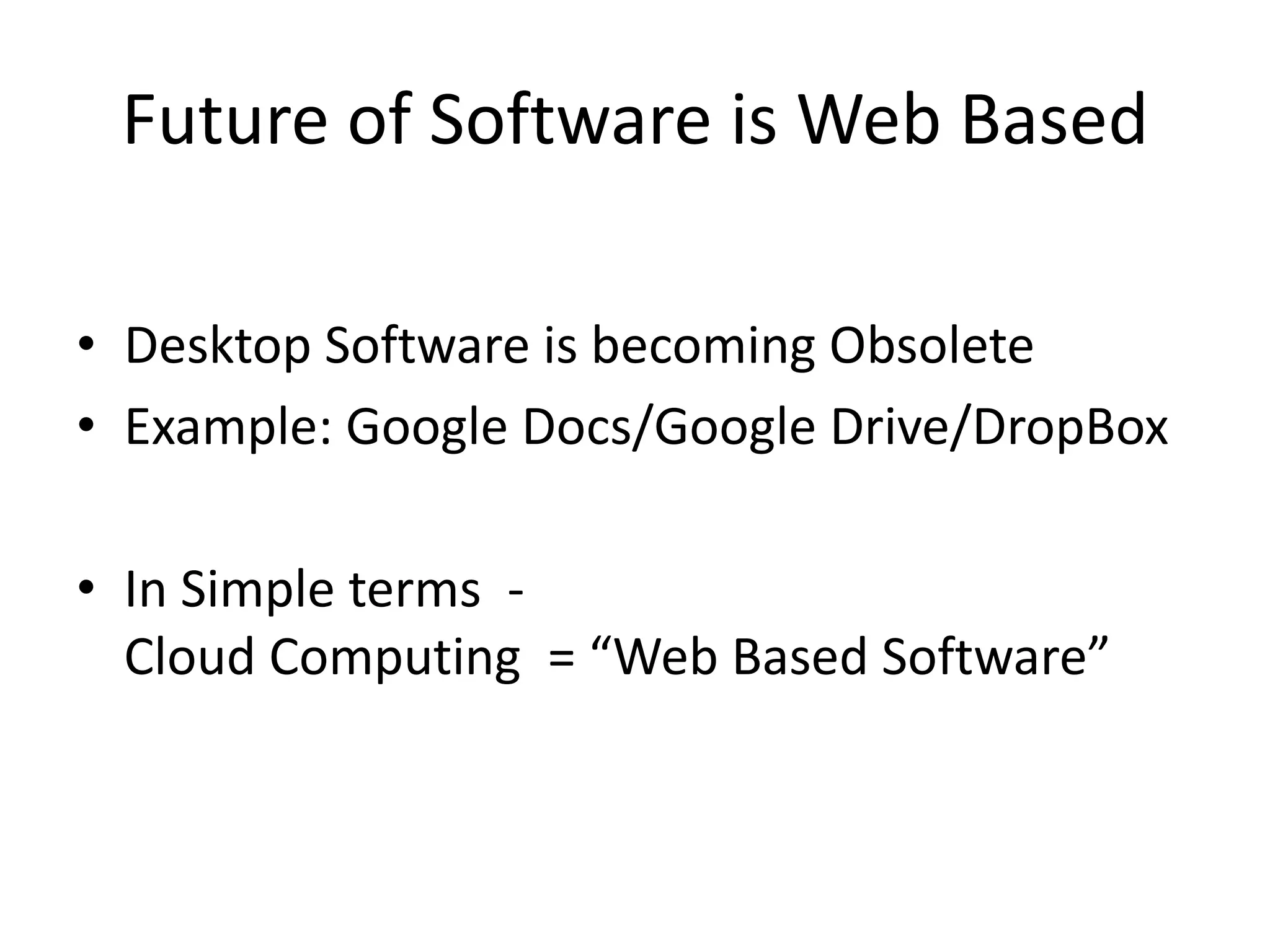 Future of Software is Web Based

• Desktop Software is becoming Obsolete
• Example: Google Docs/Google Drive/DropBox

• In Simple terms -
Cloud Computing = “Web Based Software”